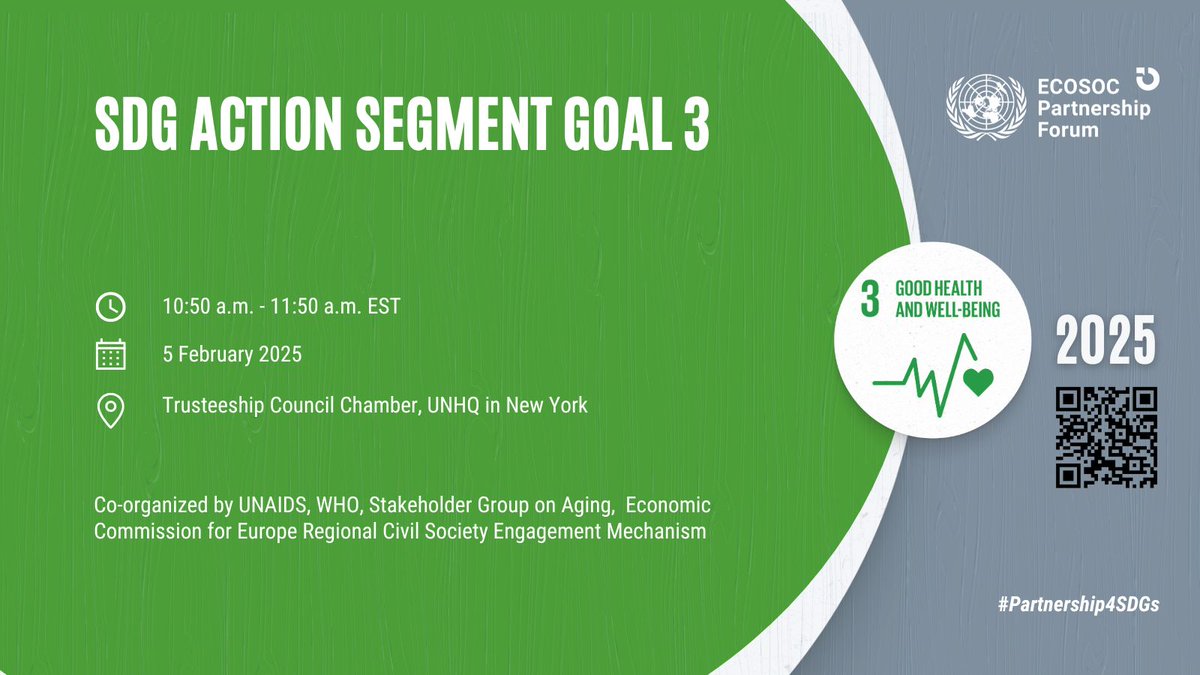 SDG ACTION SEGMENT GOAL 3

ECOSOC Partnership Forum

10:50 a.m. - 11:50 a.m. EST

5 February 2025

Trusteeship Council Chamber, UNHQ in New York

3 GOOD HEALTH AND WELL-BEING

2025

Co-organized by UNAIDS, WHO, Stakeholder Group on Aging, Economic Commission for Europe Regional Civil Society Engagement Mechanism

#Partnership4SDGs